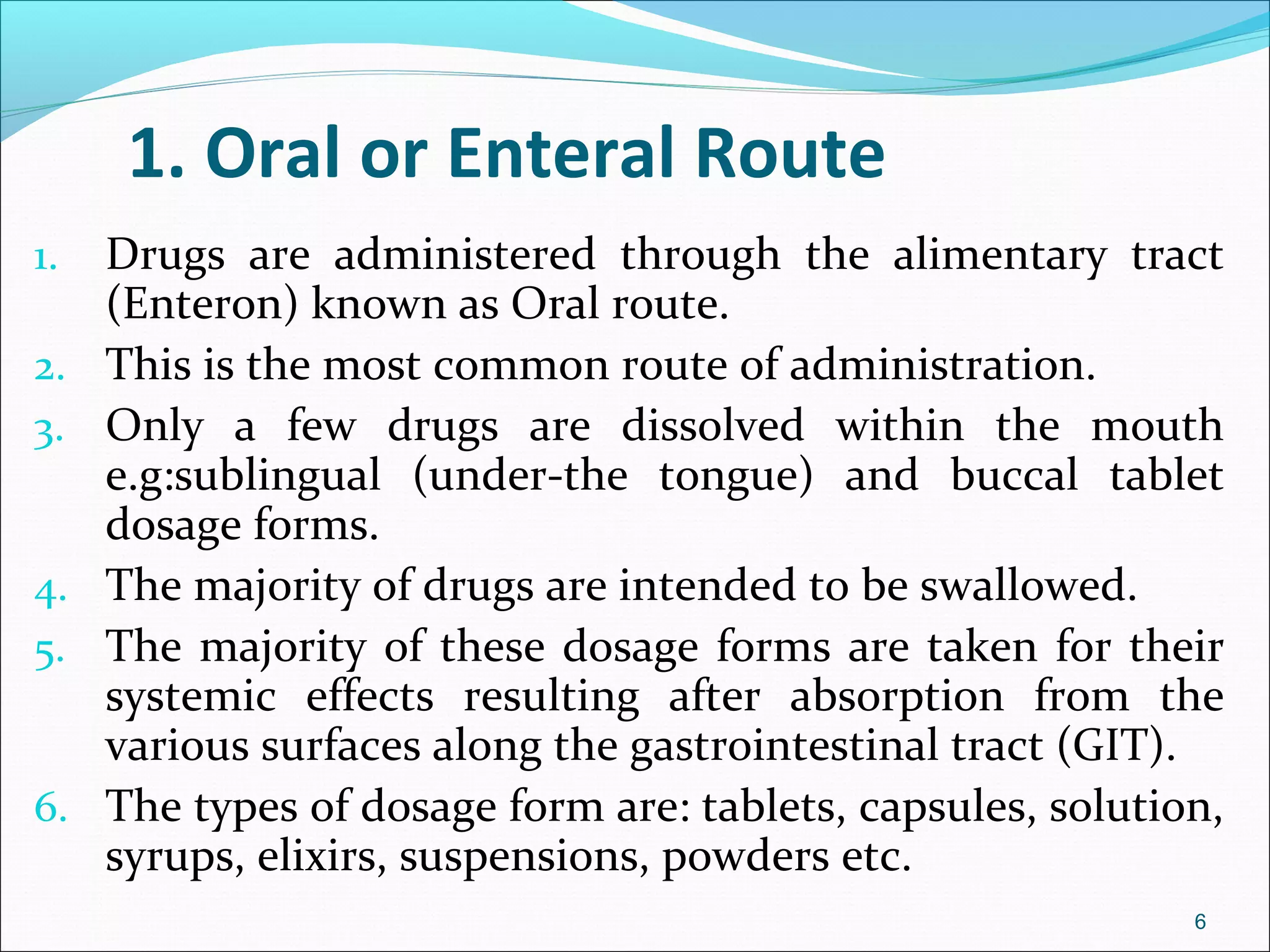 1. Oral or Enteral Route

1. Drugs are administered through the alimentary tract (Enteron) known as Oral route.
2. This is the most common route of administration.
3. Only a few drugs are dissolved within the mouth e.g:sublingual (under-the tongue) and buccal tablet dosage forms.
4. The majority of drugs are intended to be swallowed.
5. The majority of these dosage forms are taken for their systemic effects resulting after absorption from the various surfaces along the gastrointestinal tract (GIT).
6. The types of dosage form are: tablets, capsules, solution, syrups, elixirs, suspensions, powders etc.

6